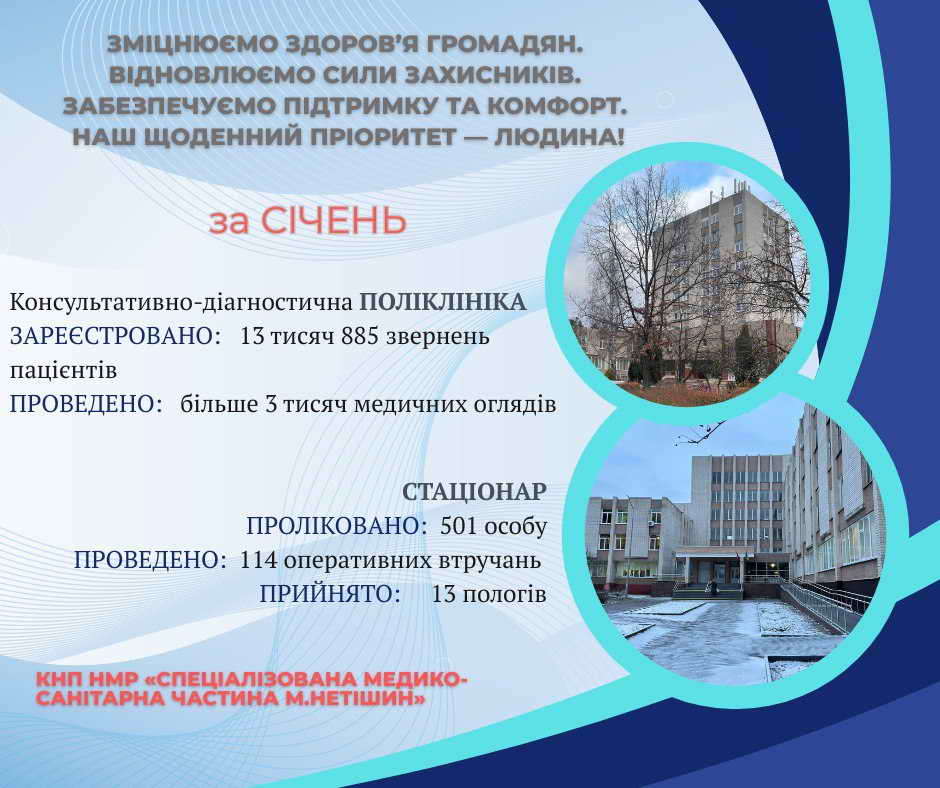 ЗМІЦНЮЄМО ЗДОРОВ'Я ГРОМАДЯН.
ВІДНОВЛЮЄМО СИЛИ ЗАХИСНИКІВ.
ЗАБЕЗПЕЧУЄМО ПІДТРИМКУ ТА КОМФОРТ.
НАШ ЩОДЕННИЙ ПРІОРИТЕТ — ЛЮДИНА!

за СІЧЕНЬ

Консультативно-діагностична ПОЛІКЛІНІКА
ЗАРЕЄСТРОВАНО: 13 тисяч 885 звернень пацієнтів
ПРОВЕДЕНО: більше 3 тисяч медичних оглядів

СТАЦІОНАР
ПРОЛІКОВАНО: 501 особу
ПРОВЕДЕНО: 114 оперативних втручань
ПРИЙНЯТО: 13 пологів

КНП НМР «СПЕЦІАЛІЗОВАНА МЕДИКО-САНІТАРНА ЧАСТИНА М.НЕТІШИН»